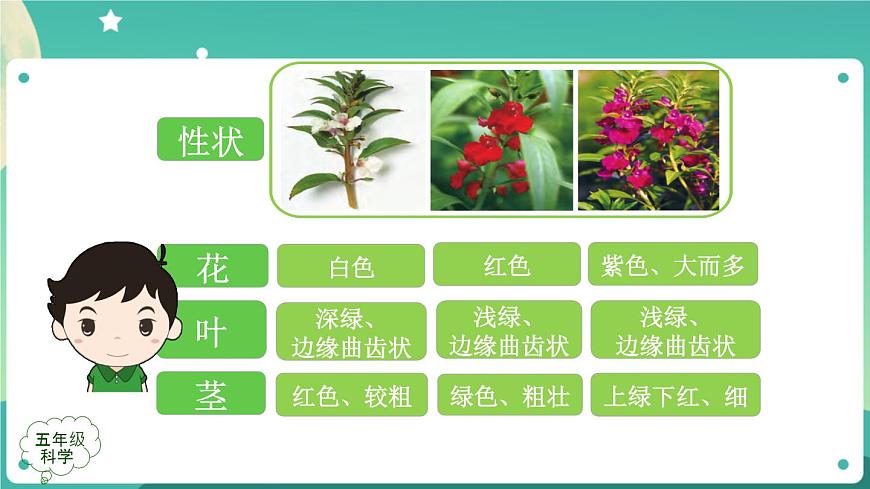 | 性状 | | | |
|---|---|---|---|
| 花 | 白色 | 红色 | 紫色、大而多 |
| 叶 | 深绿、边缘曲齿状 | 浅绿、边缘曲齿状 | 浅绿、边缘曲齿状 |
| 茎 | 红色、较粗 | 绿色、粗壮 | 上绿下红、细 |

五年级
科学